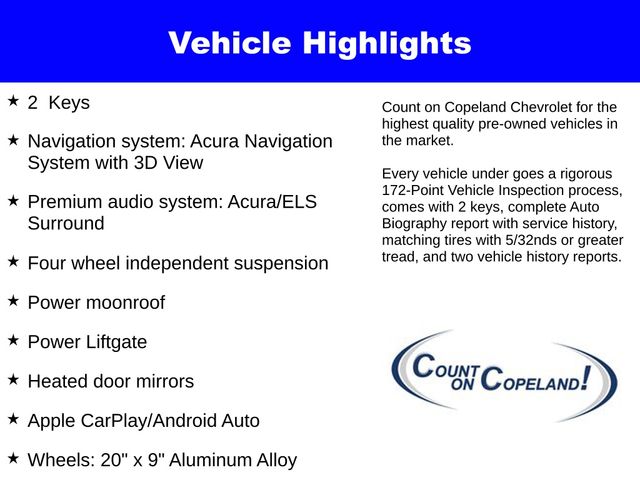 Vehicle Highlights

★ 2 Keys

★ Navigation system: Acura Navigation System with 3D View

★ Premium audio system: Acura/ELS Surround

★ Four wheel independent suspension

★ Power moonroof

★ Power Liftgate

★ Heated door mirrors

★ Apple CarPlay/Android Auto

★ Wheels: 20" x 9" Aluminum Alloy

Count on Copeland Chevrolet for the highest quality pre-owned vehicles in the market.

Every vehicle under goes a rigorous 172-Point Vehicle Inspection process, comes with 2 keys, complete Auto Biography report with service history, matching tires with 5/32nds or greater tread, and two vehicle history reports.

COUNT ON COPELAND!